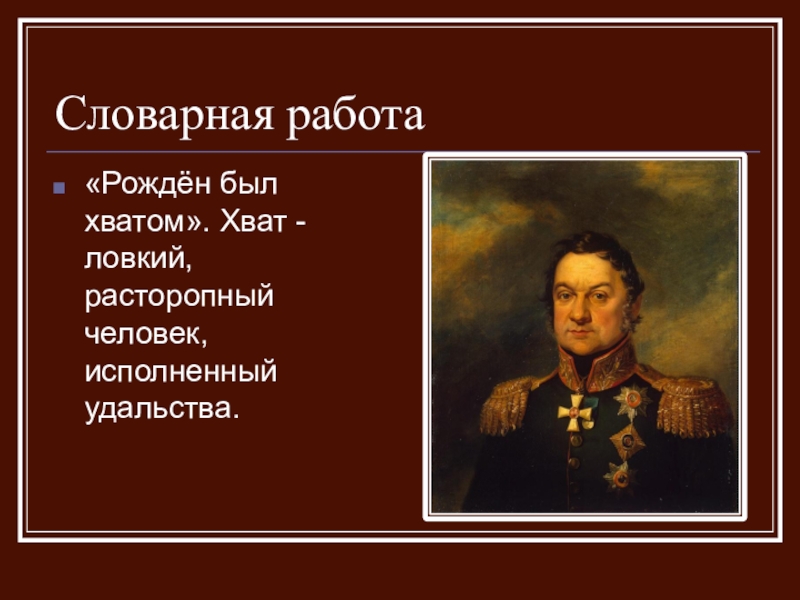 Словарная работа

«Рождён был хватом». Хват - ловкий, расторопный человек, исполненный удальства.